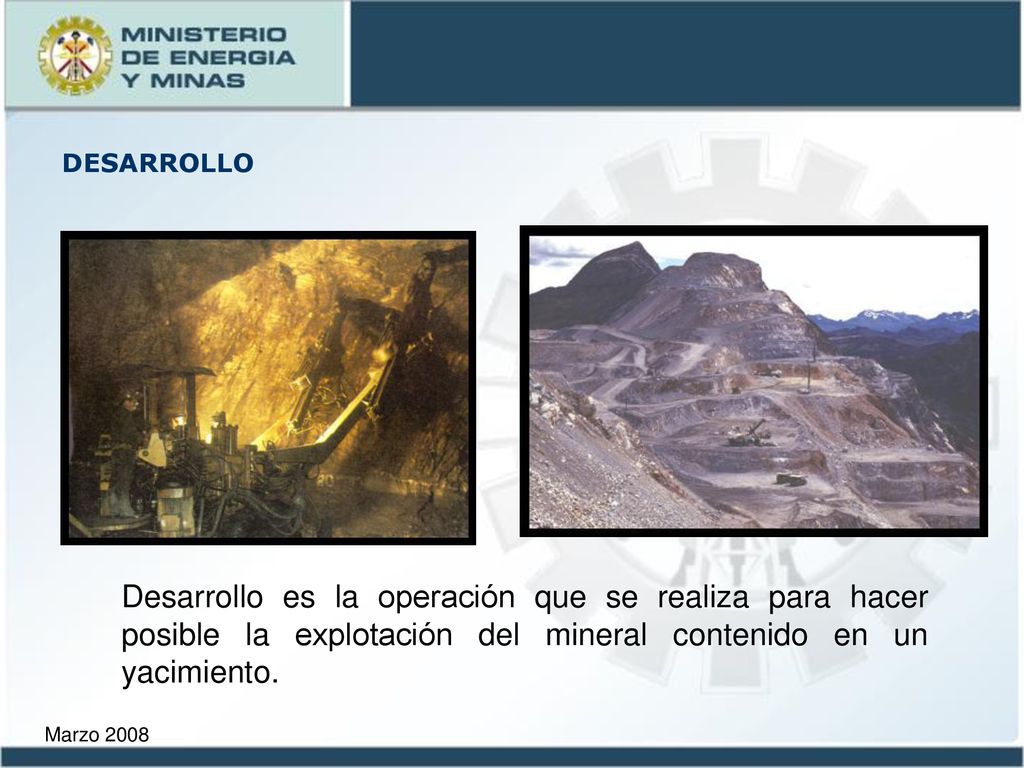 MINISTERIO
DE ENERGIA
Y MINAS

DESARROLLO

Desarrollo es la operación que se realiza para hacer posible la explotación del mineral contenido en un yacimiento.

Marzo 2008